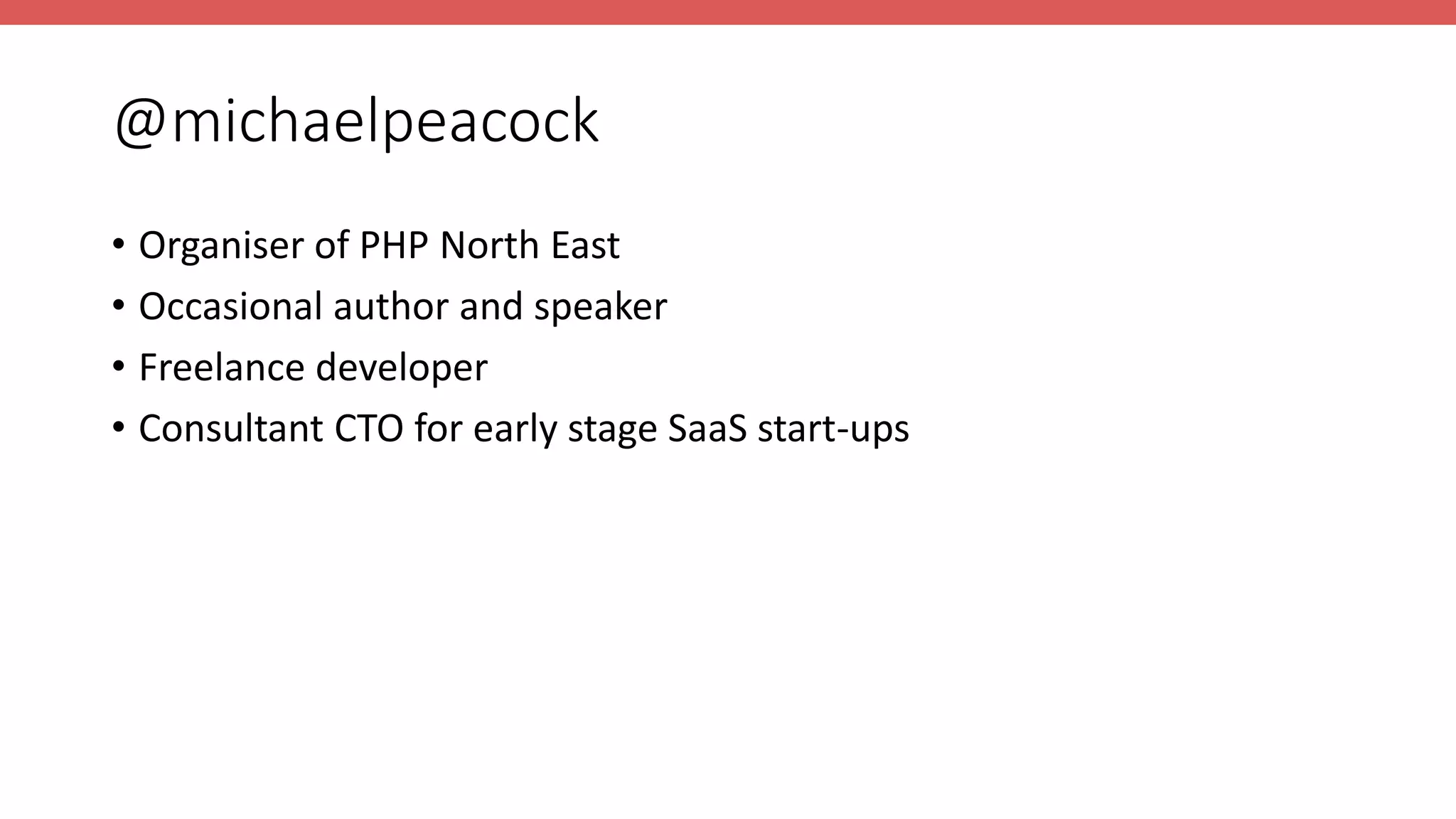 @michaelpeacock

• Organiser of PHP North East
• Occasional author and speaker
• Freelance developer
• Consultant CTO for early stage SaaS start-ups